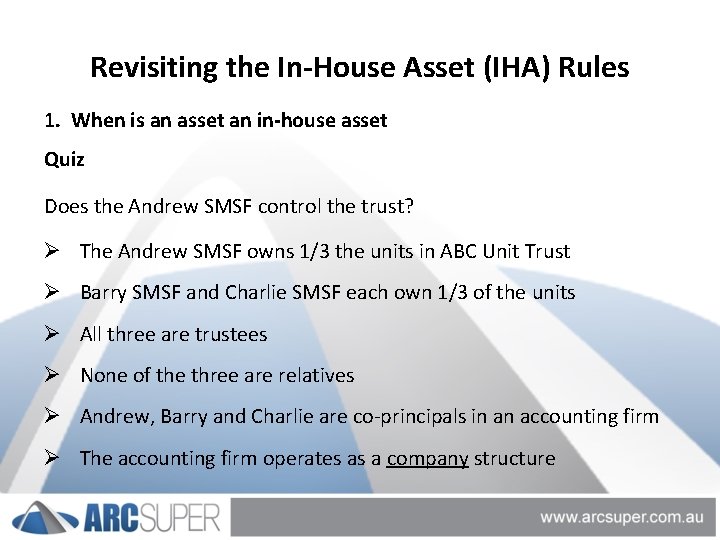 Revisiting the In-House Asset (IHA) Rules

1. When is an asset an in-house asset

Quiz

Does the Andrew SMSF control the trust?

➢ The Andrew SMSF owns 1/3 the units in ABC Unit Trust

➢ Barry SMSF and Charlie SMSF each own 1/3 of the units

➢ All three are trustees

➢ None of the three are relatives

➢ Andrew, Barry and Charlie are co-principals in an accounting firm

➢ The accounting firm operates as a company structure

ARCSUPER

www.arcsuper.com.au